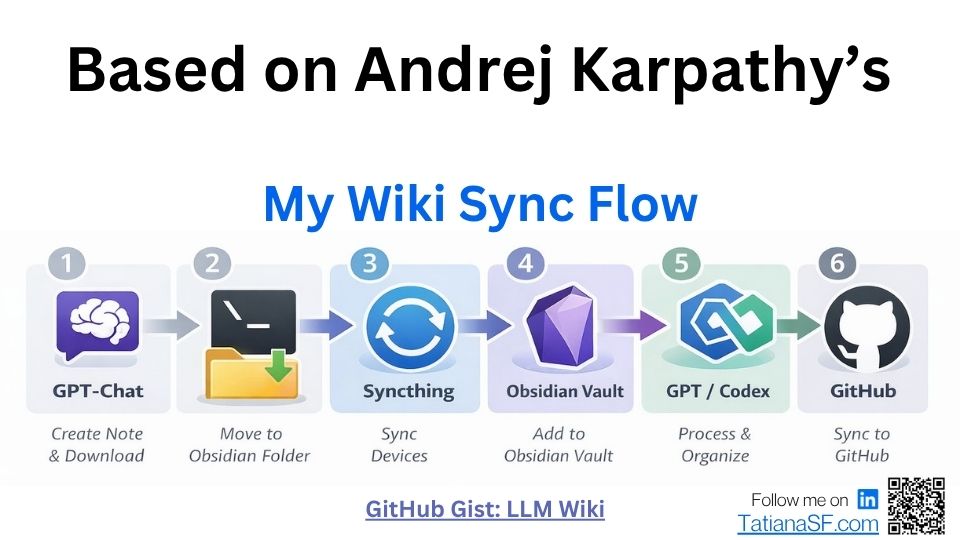 Based on Andrej Karpathy's

My Wiki Sync Flow

1
GPT-Chat
Create Note & Download

2
Move to Obsidian Folder

3
Syncthing
Sync Devices

4
Obsidian Vault
Add to Obsidian Vault

5
GPT / Codex
Process & Organize

6
GitHub
Sync to GitHub

GitHub Gist: LLM Wiki

Follow me on in
TatianaSF.com